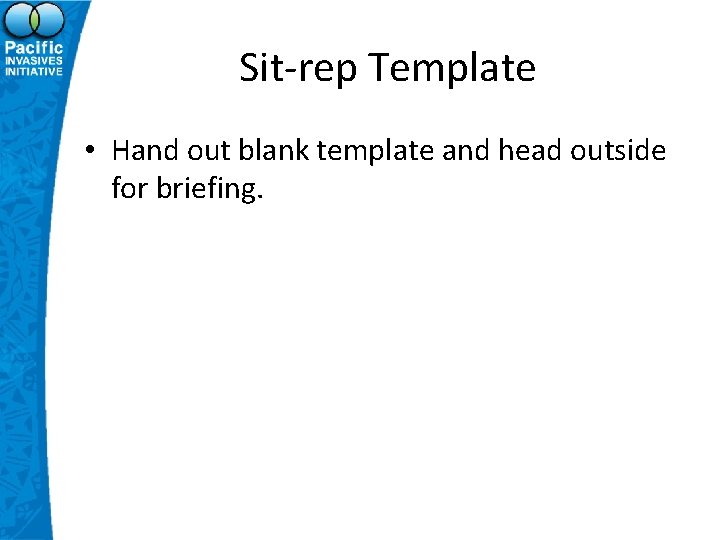 Pacific INVASIVES INITIATIVE

Sit-rep Template

• Hand out blank template and head outside for briefing.